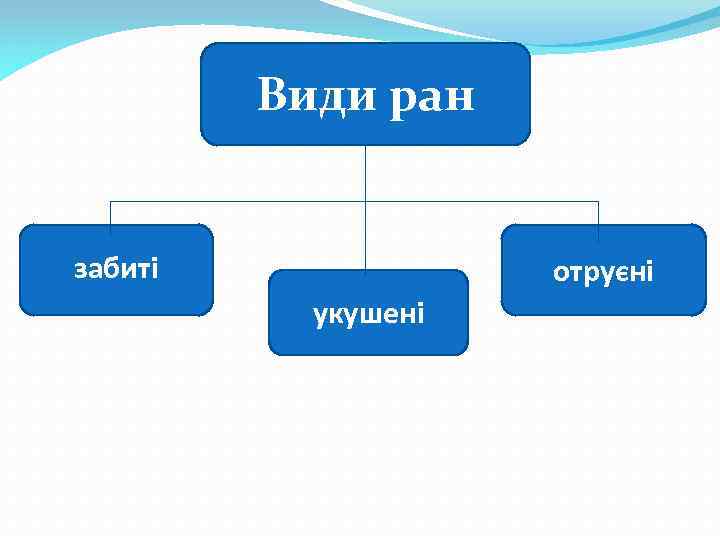 Види ран

забиті

укушені

отруєні